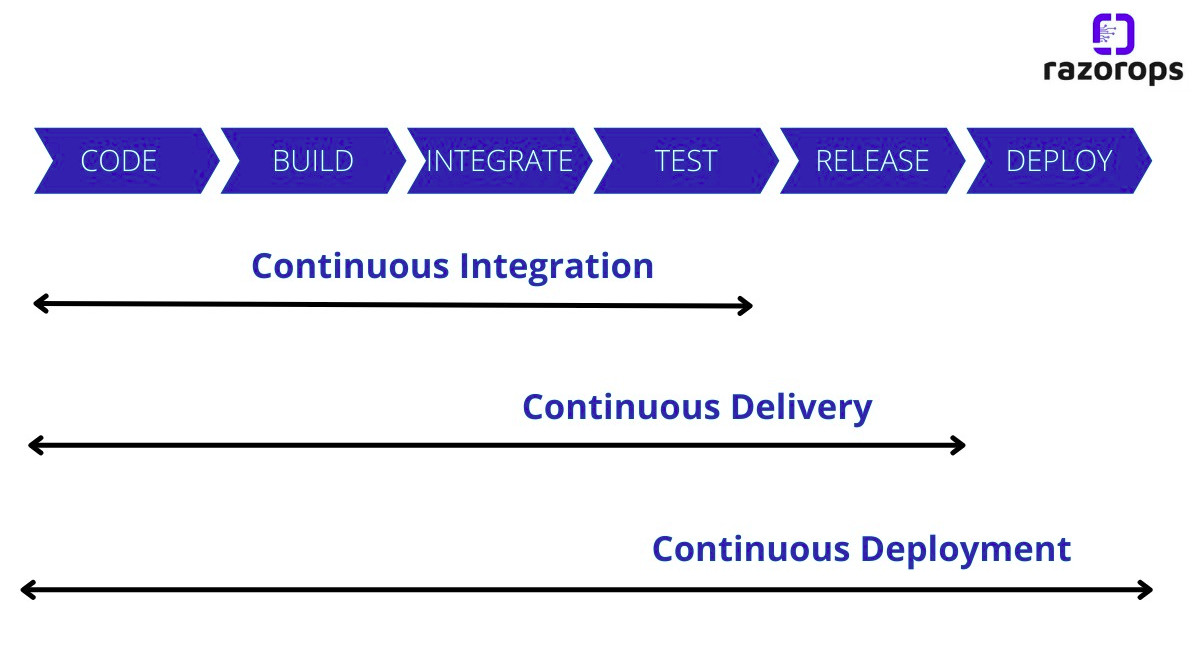 razorops

CODE BUILD INTEGRATE TEST RELEASE DEPLOY

Continuous Integration

Continuous Delivery

Continuous Deployment